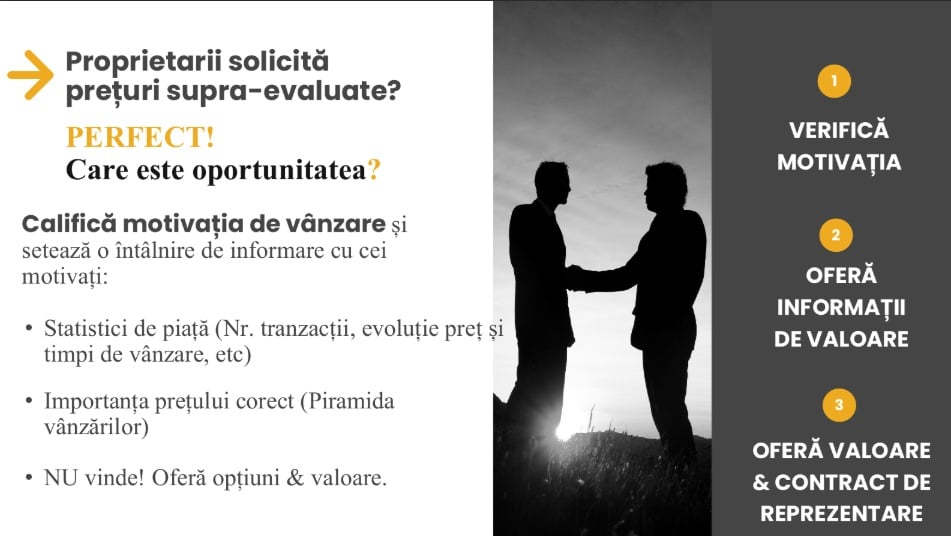 Proprietarii solicită prețuri supra-evaluate?

PERFECT!
Care este oportunitatea?

Califică motivația de vânzare și setează o întâlnire de informare cu cei motivați:

• Statistici de piață (Nr. tranzacții, evoluție preț și timpi de vânzare, etc)

• Importanța prețului corect (Piramida vânzărilor)

• NU vinde! Oferă opțiuni & valoare.

1
VERIFICĂ MOTIVAȚIA

2
OFERĂ INFORMAȚII DE VALOARE

3
OFERĂ VALOARE & CONTRACT DE REPREZENTARE